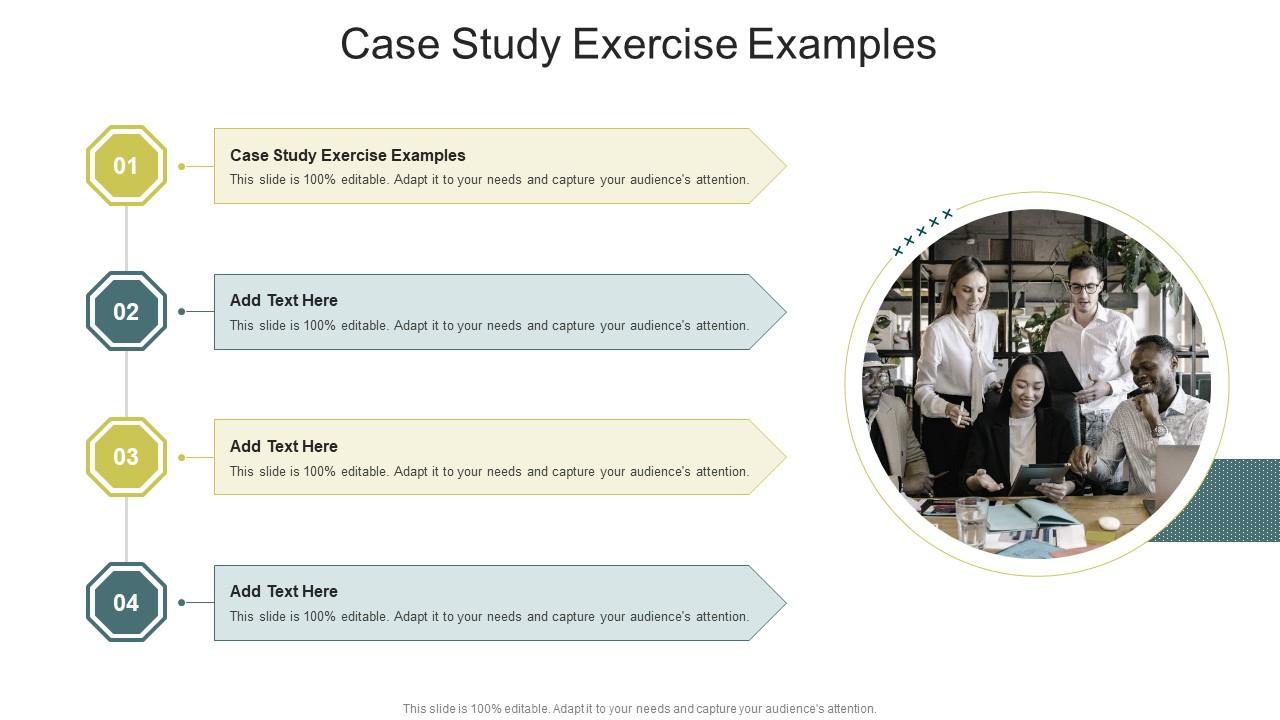 Case Study Exercise Examples

01

Case Study Exercise Examples

This slide is 100% editable. Adapt it to your needs and capture your audience's attention.

02

Add Text Here

This slide is 100% editable. Adapt it to your needs and capture your audience's attention.

03

Add Text Here

This slide is 100% editable. Adapt it to your needs and capture your audience's attention.

04

Add Text Here

This slide is 100% editable. Adapt it to your needs and capture your audience's attention.

This slide is 100% editable. Adapt it to your needs and capture your audience's attention.